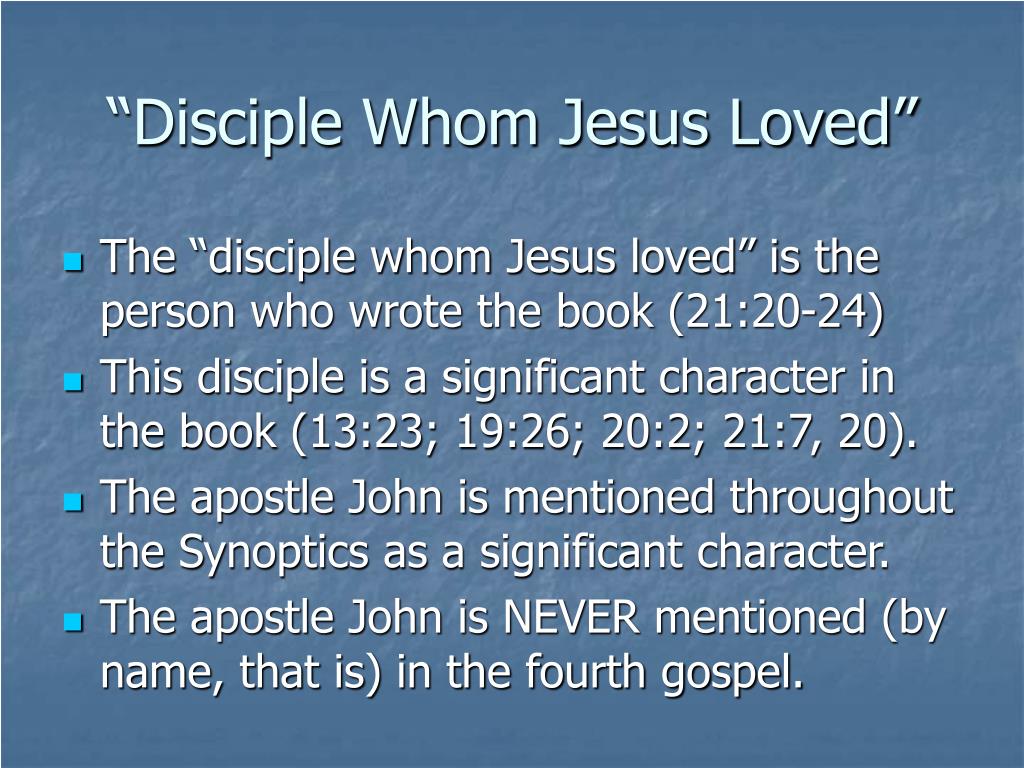 “Disciple Whom Jesus Loved”

- The “disciple whom Jesus loved” is the person who wrote the book (21:20-24)
- This disciple is a significant character in the book (13:23; 19:26; 20:2; 21:7, 20).
- The apostle John is mentioned throughout the Synoptics as a significant character.
- The apostle John is NEVER mentioned (by name, that is) in the fourth gospel.